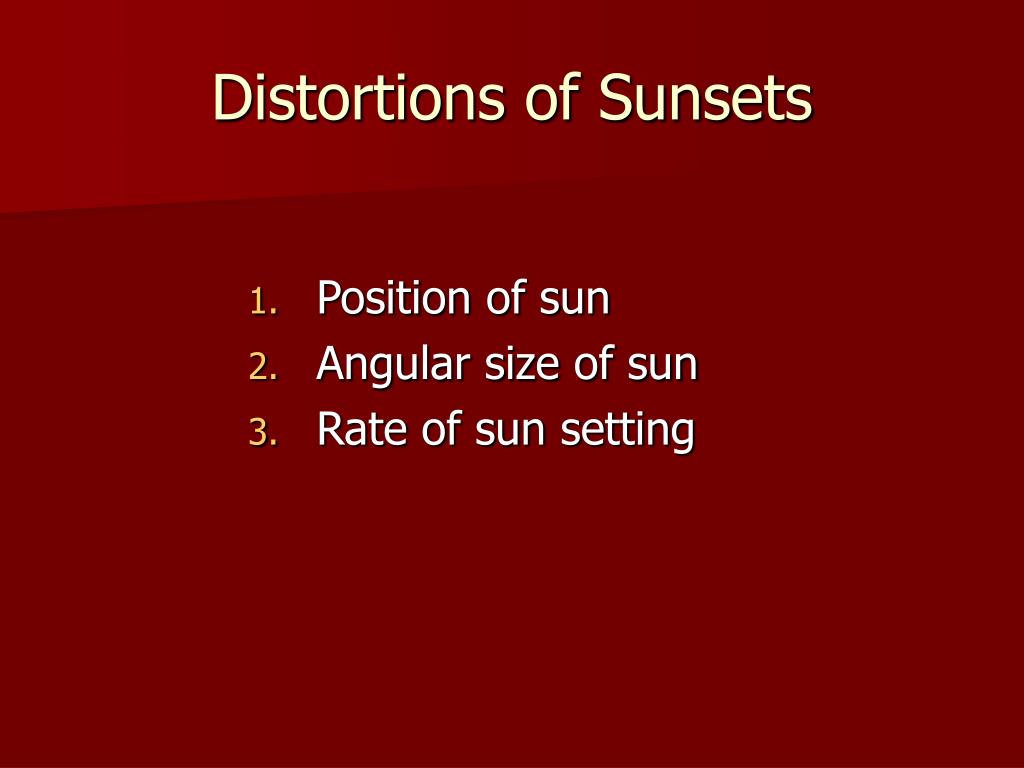 Distortions of Sunsets

1. Position of sun
2. Angular size of sun
3. Rate of sun setting